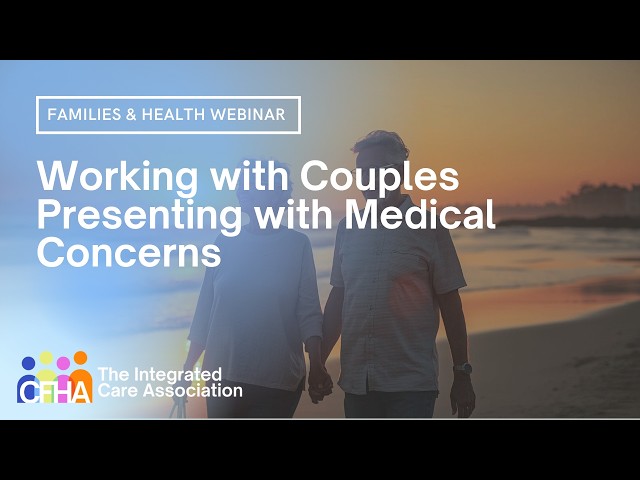 FAMILIES & HEALTH WEBINAR

Working with Couples Presenting with Medical Concerns

CFHA The Integrated Care Association